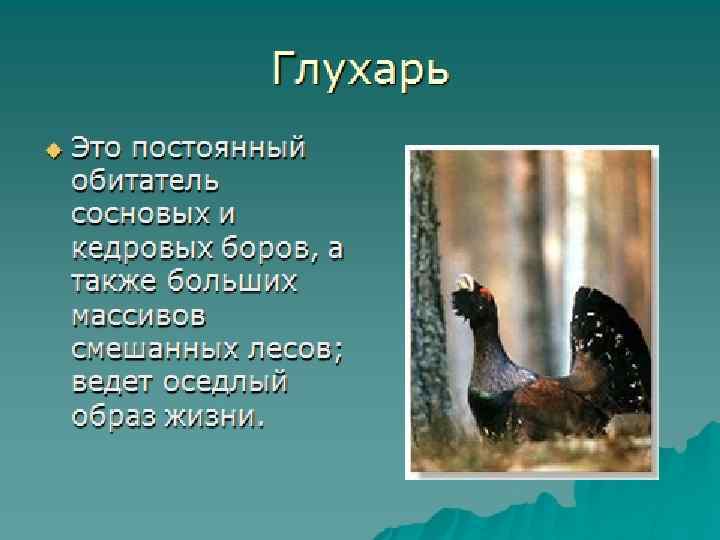 Глухарь

Это постоянный обитатель сосновых и кедровых боров, а также больших массивов смешанных лесов; ведет оседлый образ жизни.